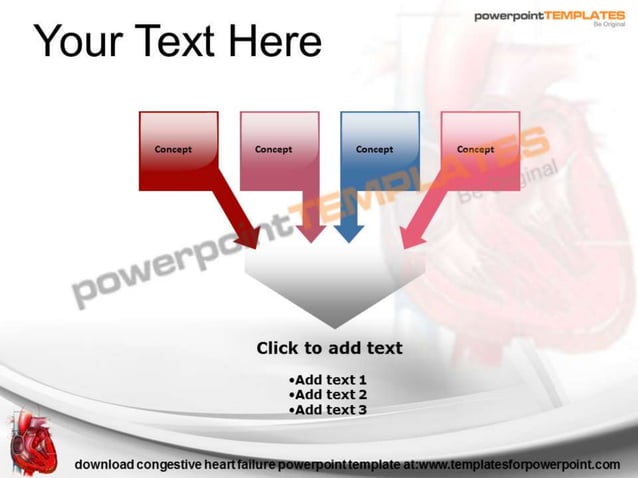 powerpointTEMPLATES
Be Original

Your Text Here

Concept

Concept

Concept

Concept

powerpointTEMPLATES
Be Original

Click to add text

•Add text 1
•Add text 2
•Add text 3

download congestive heart failure powerpoint template at:www.templatesforpowerpoint.com